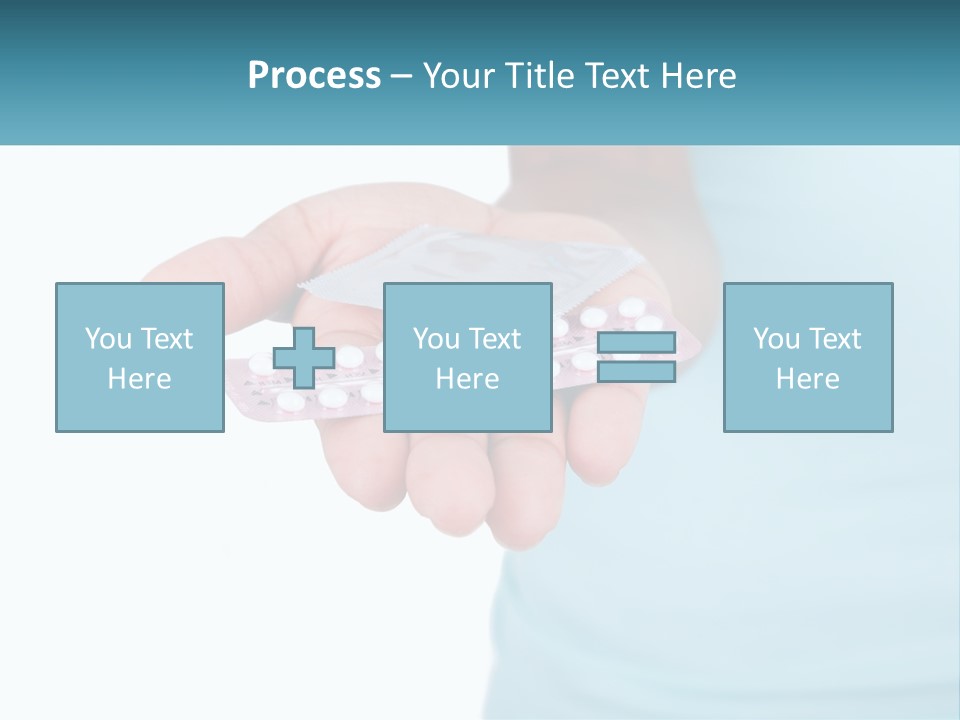 Process – Your Title Text Here

You Text Here

You Text Here

You Text Here